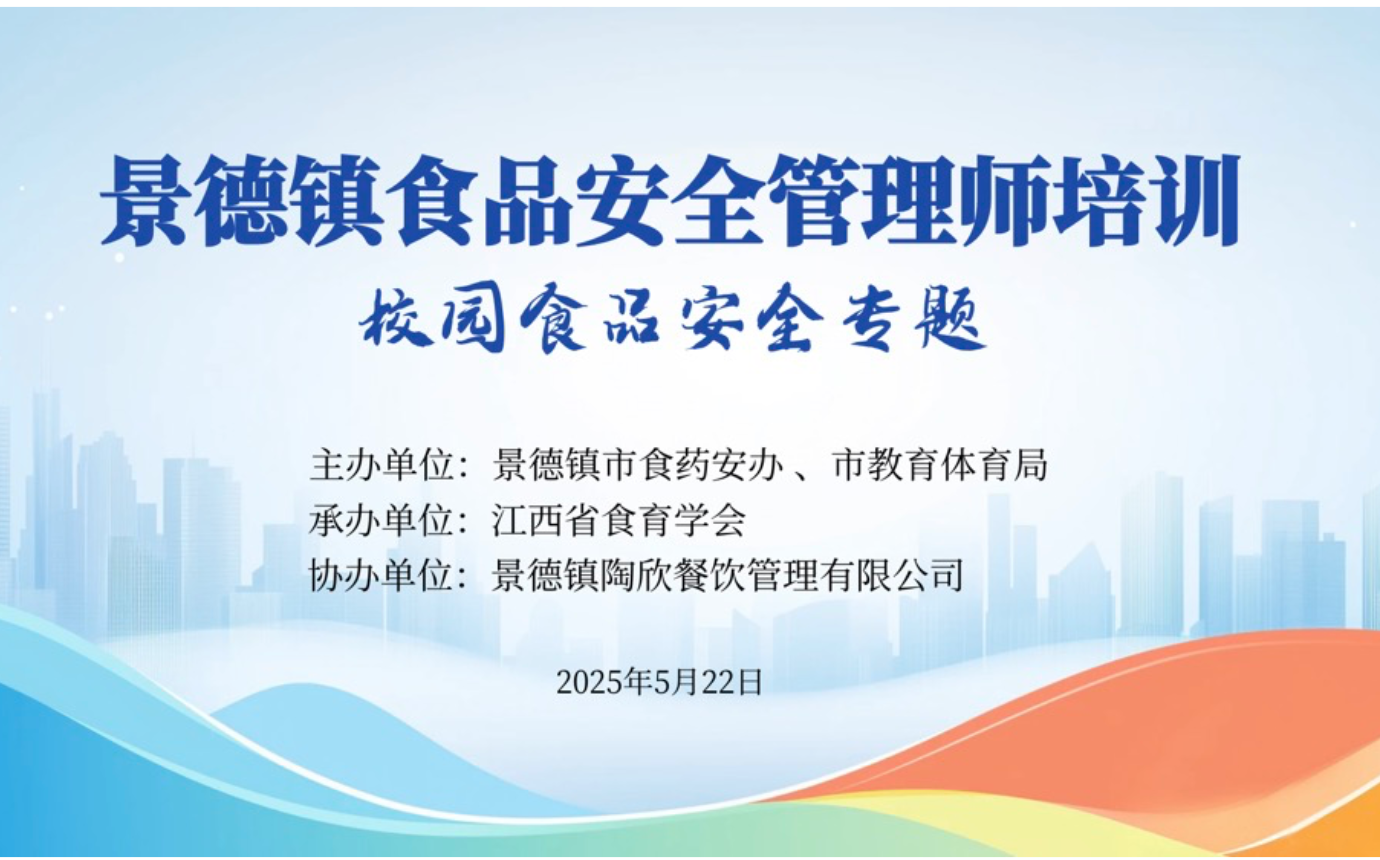 景德镇食品安全管理师培训

校园食品安全专题

主办单位：景德镇市食药安办 、市教育体育局
承办单位：江西省食育学会
协办单位：景德镇陶欣餐饮管理有限公司

2025年5月22日